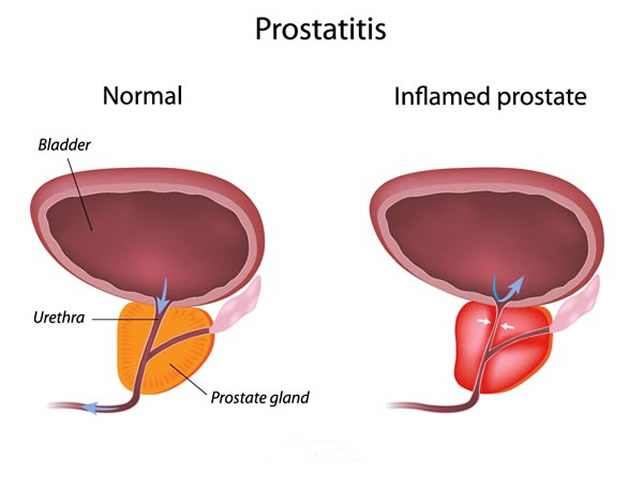 Prostatitis

Normal

Inflamed prostate

Bladder

Urethra

Prostate gland